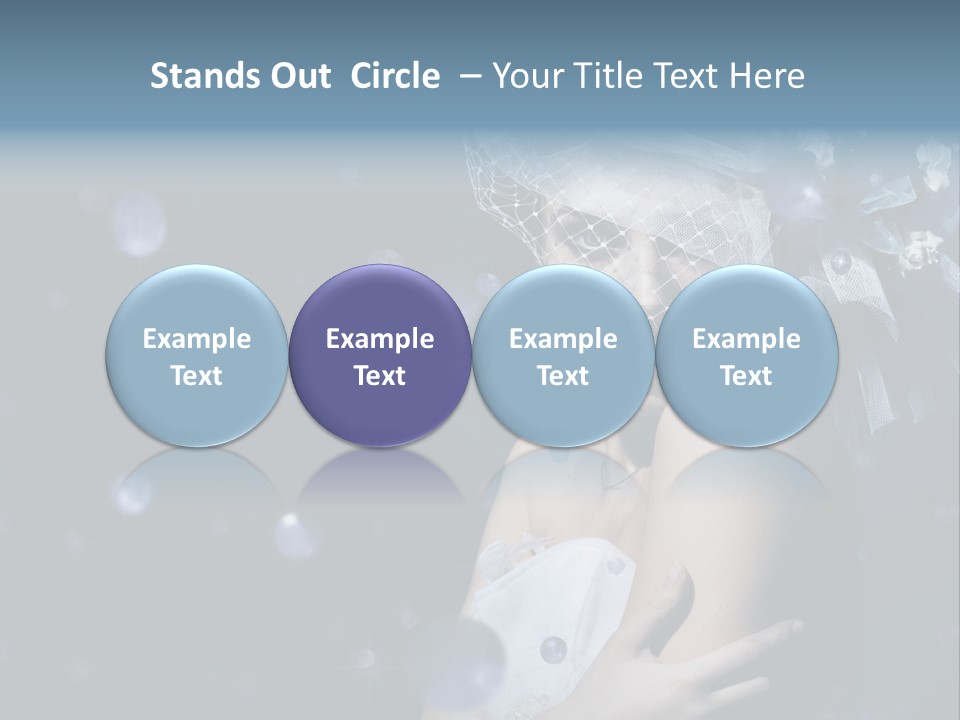 Stands Out  Circle  – Your Title Text Here

Example Text

Example Text

Example Text

Example Text